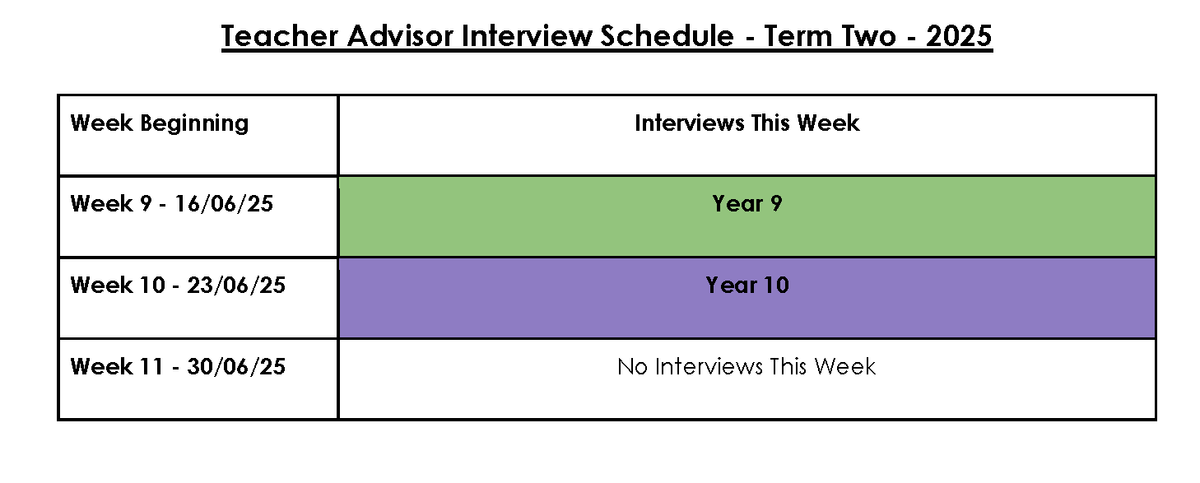 Teacher Advisor Interview Schedule - Term Two - 2025

| Week Beginning | Interviews This Week |
|---|---|
| Week 9 - 16/06/25 | Year 9 |
| Week 10 - 23/06/25 | Year 10 |
| Week 11 - 30/06/25 | No Interviews This Week |